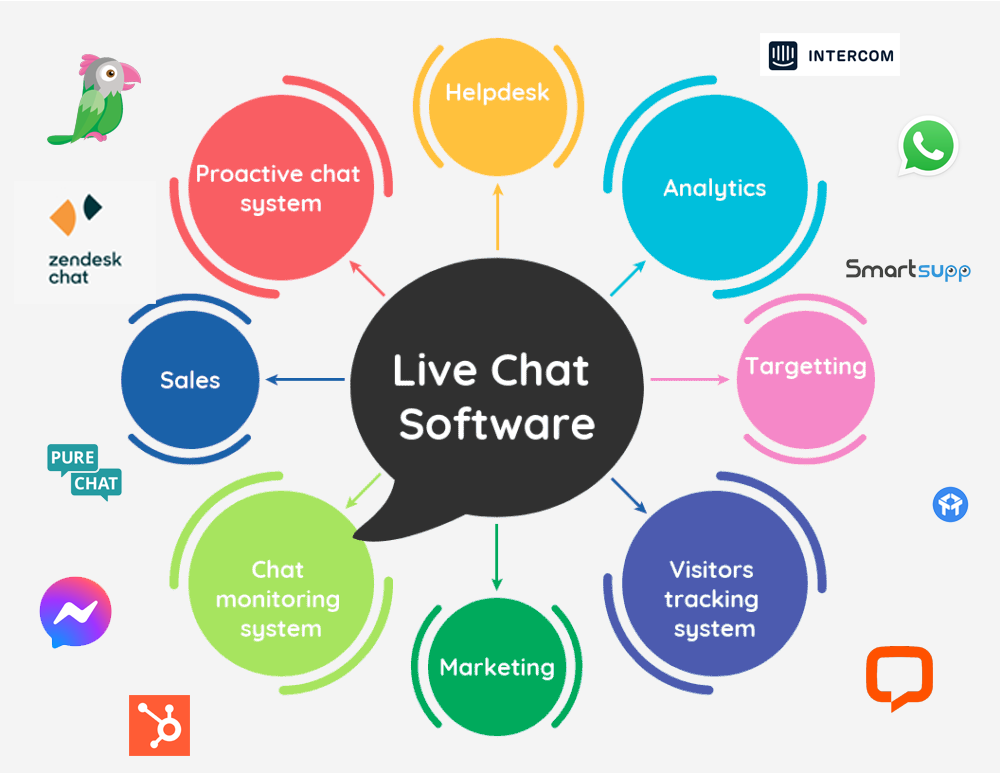 Live Chat Software

Helpdesk

Analytics

Targetting

Visitors tracking system

Marketing

Chat monitoring system

Sales

Proactive chat system

INTERCOM

Smartsupp

zendesk chat

PURE CHAT